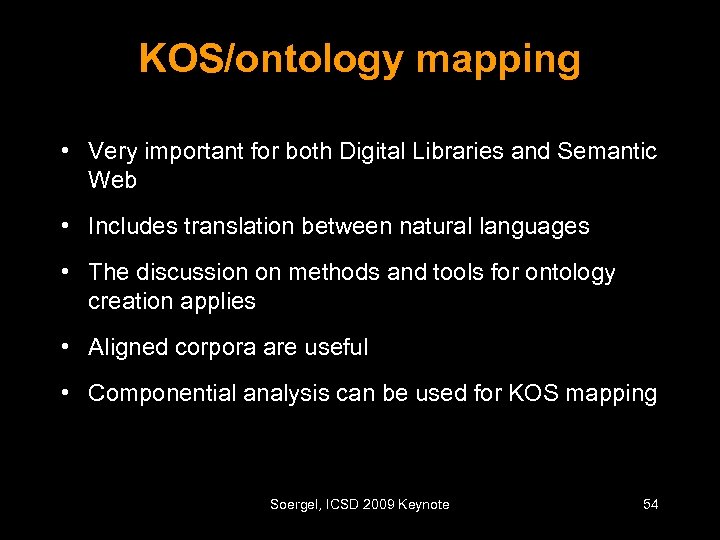 KOS/ontology mapping

• Very important for both Digital Libraries and Semantic Web

• Includes translation between natural languages

• The discussion on methods and tools for ontology creation applies

• Aligned corpora are useful

• Componential analysis can be used for KOS mapping

Soergel, ICSD 2009 Keynote

54